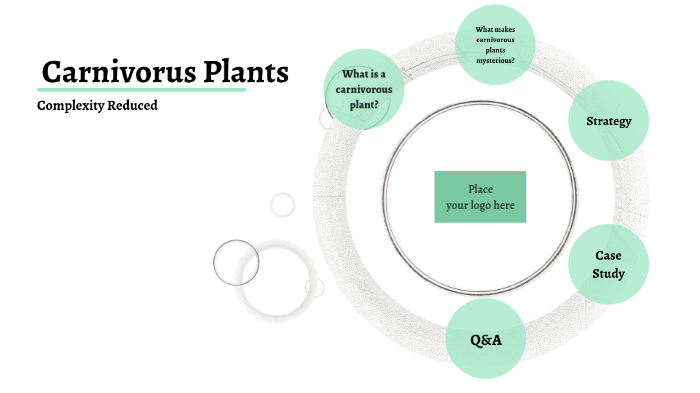 Carnivorus Plants

Complexity Reduced

What is a carnivorous plant?

What makes carnivorous plants mysterious?

Strategy

Place your logo here

Case Study

Q&A